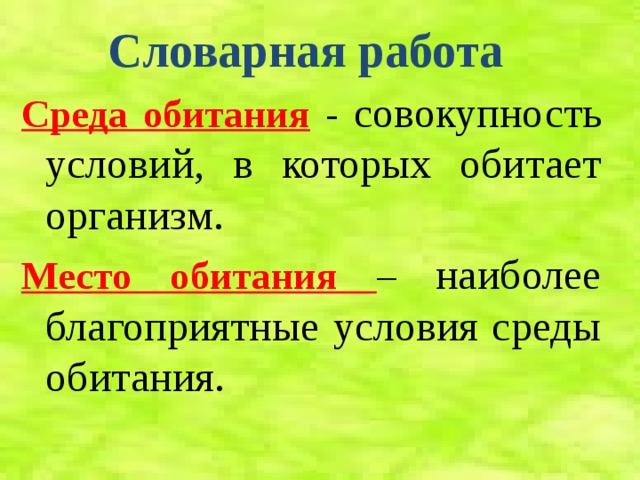 Словарная работа

Среда обитания - совокупность условий, в которых обитает организм.

Место обитания – наиболее благоприятные условия среды обитания.